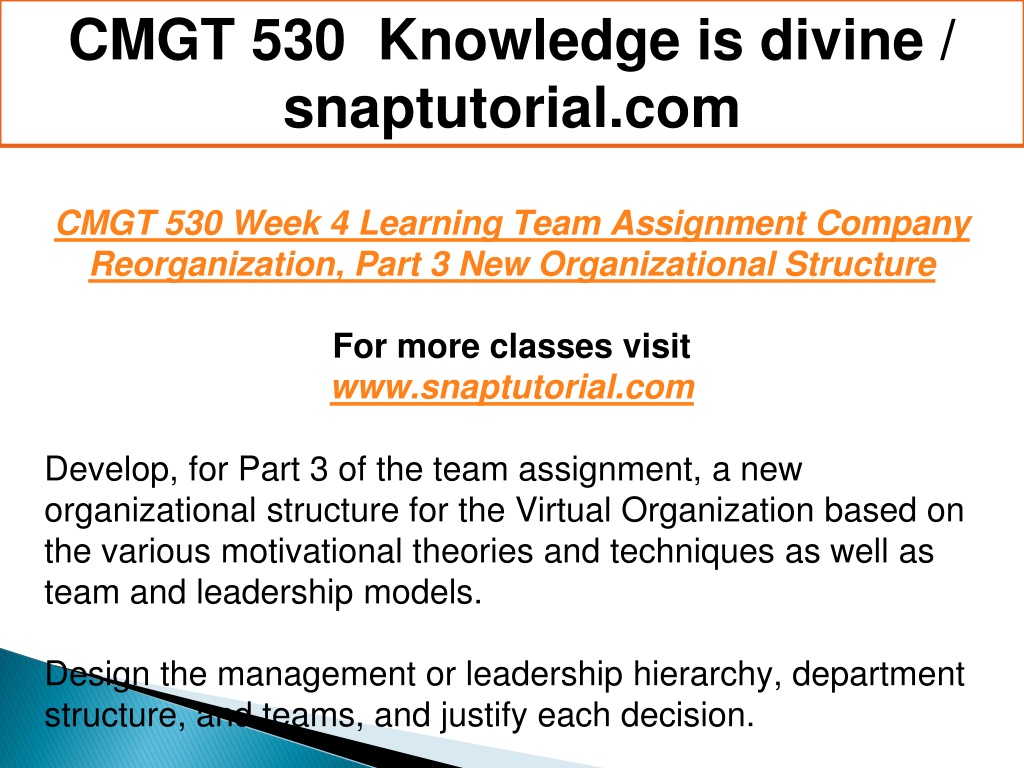 CMGT 530 Knowledge is divine / snaptutorial.com

CMGT 530 Week 4 Learning Team Assignment Company Reorganization, Part 3 New Organizational Structure

For more classes visit
www.snaptutorial.com

Develop, for Part 3 of the team assignment, a new organizational structure for the Virtual Organization based on the various motivational theories and techniques as well as team and leadership models.

Design the management or leadership hierarchy, department structure, and teams, and justify each decision.